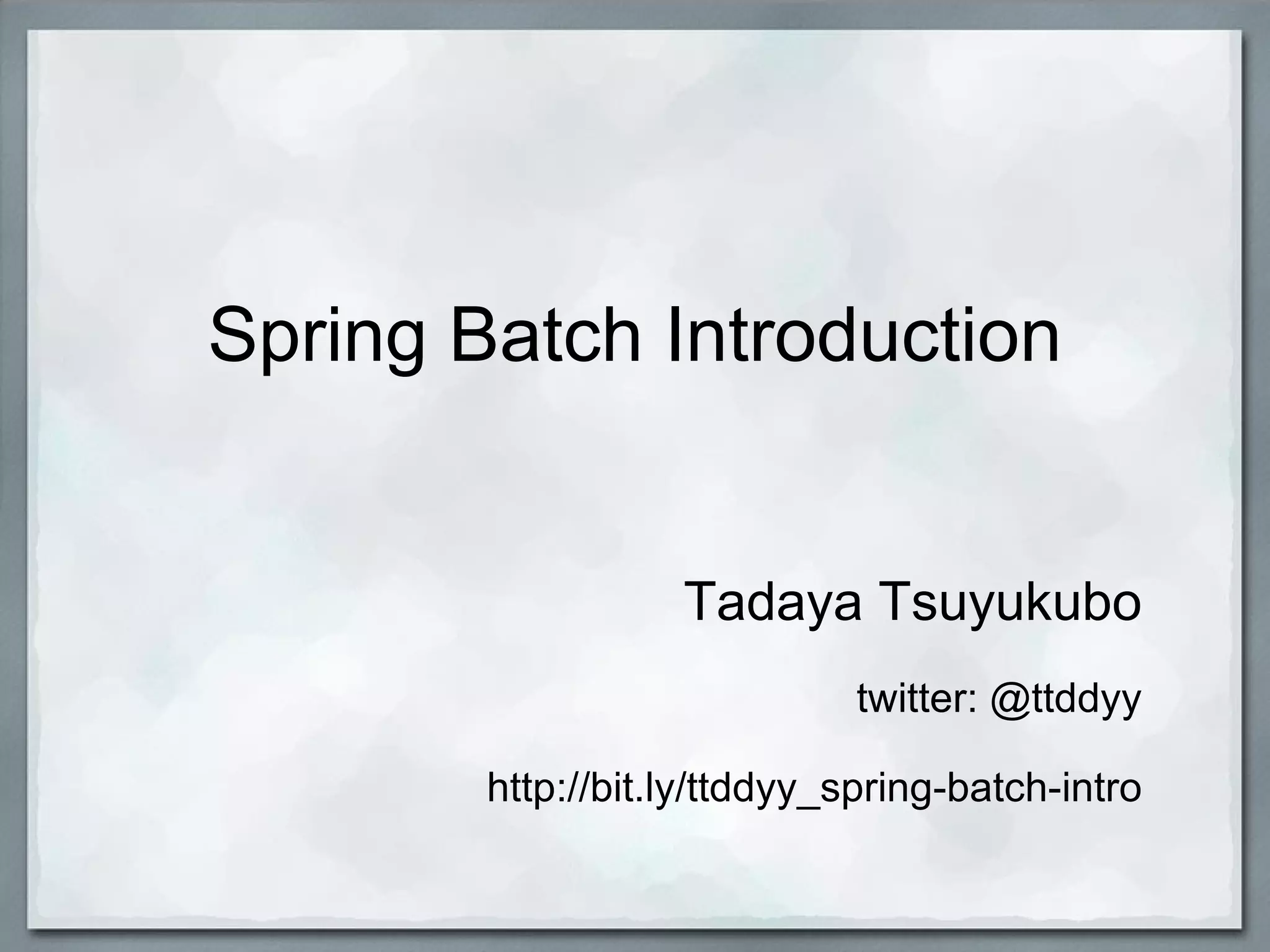 Spring Batch Introduction

Tadaya Tsuyukubo

twitter: @ttddyy

http://bit.ly/ttddyy_spring-batch-intro